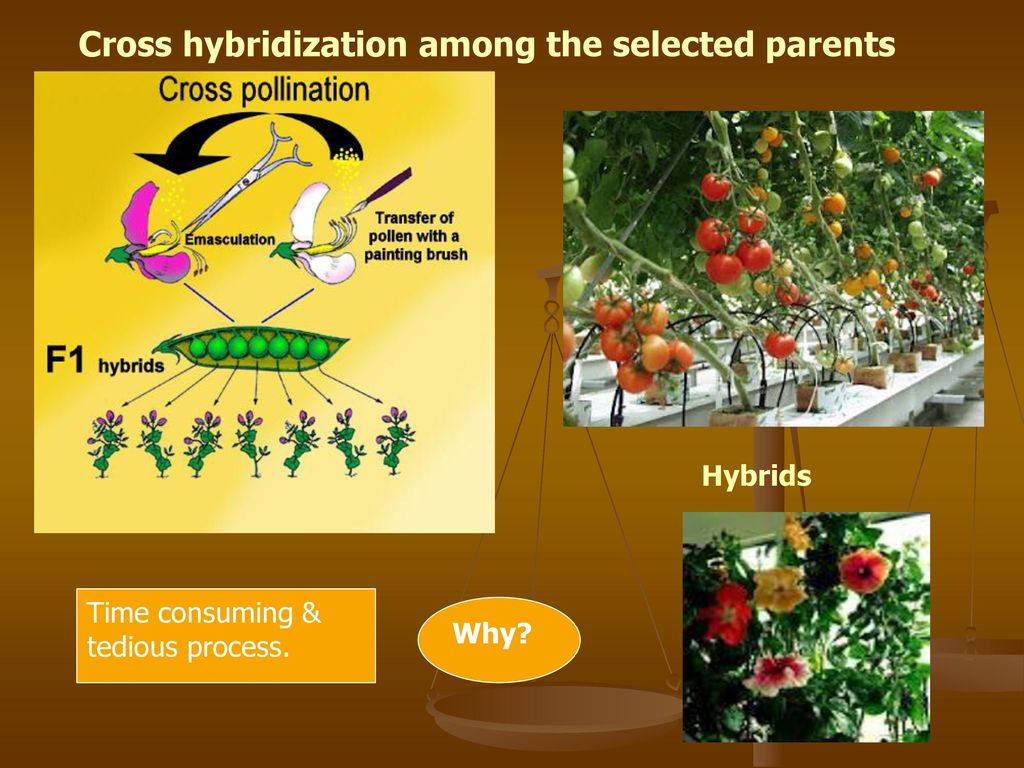 Cross hybridization among the selected parents

Cross pollination

Emasculation

Transfer of pollen with a painting brush

F1 hybrids

Hybrids

Time consuming & tedious process.

Why?